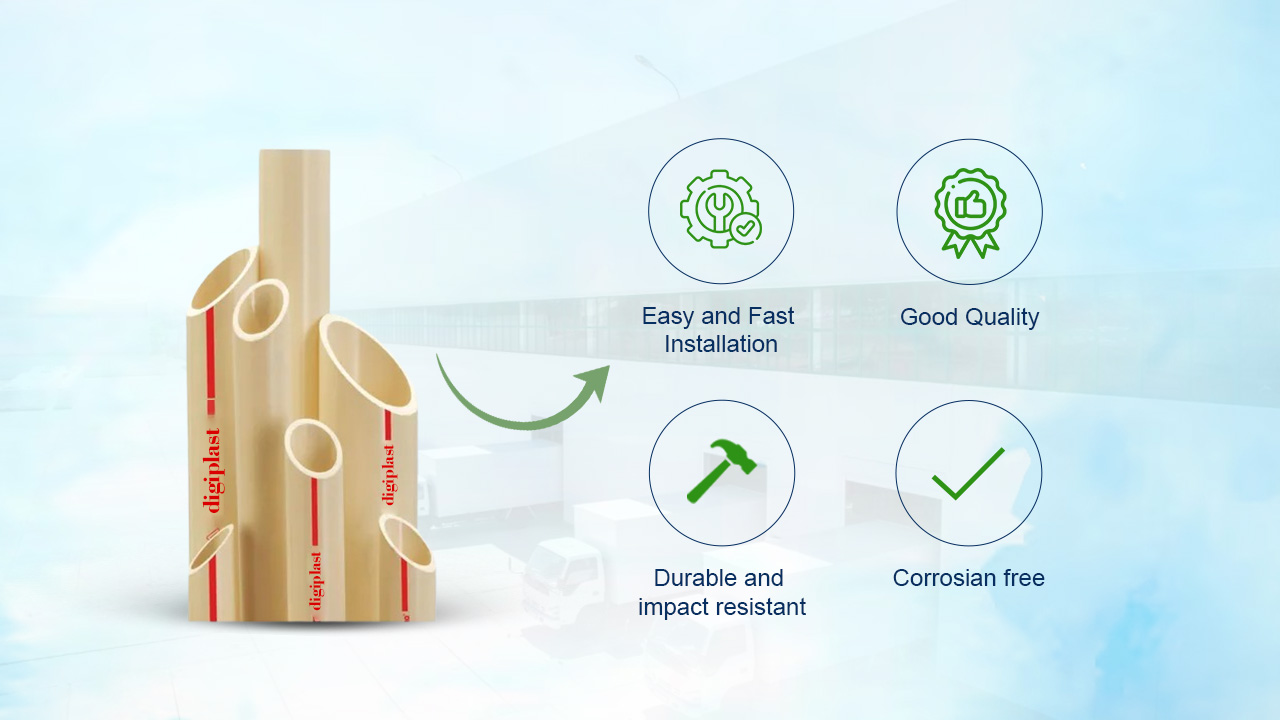 digiplast
digiplast
digiplast

Easy and Fast Installation

Good Quality

Durable and impact resistant

Corrosian free